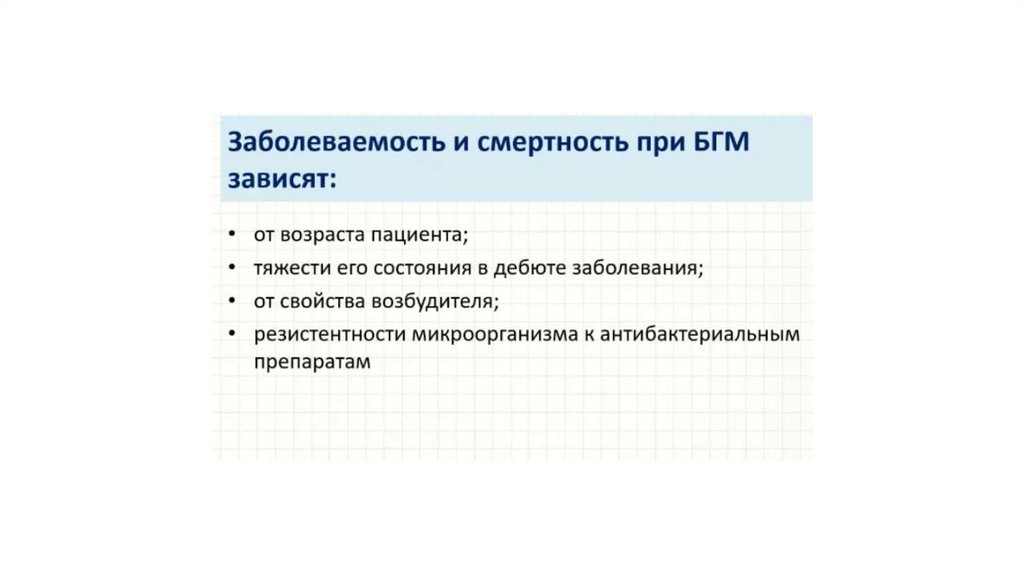 Заболеваемость и смертность при БГМ зависят:

• от возраста пациента;
• тяжести его состояния в дебюте заболевания;
• от свойства возбудителя;
• резистентности микроорганизма к антибактериальным препаратам